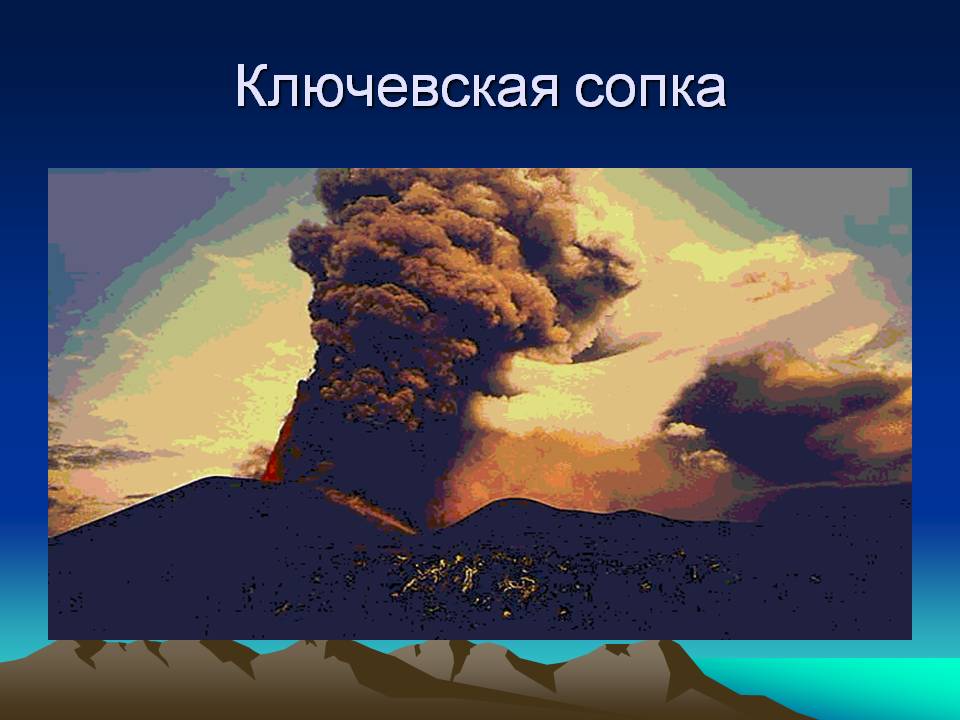 Ключевская сопка